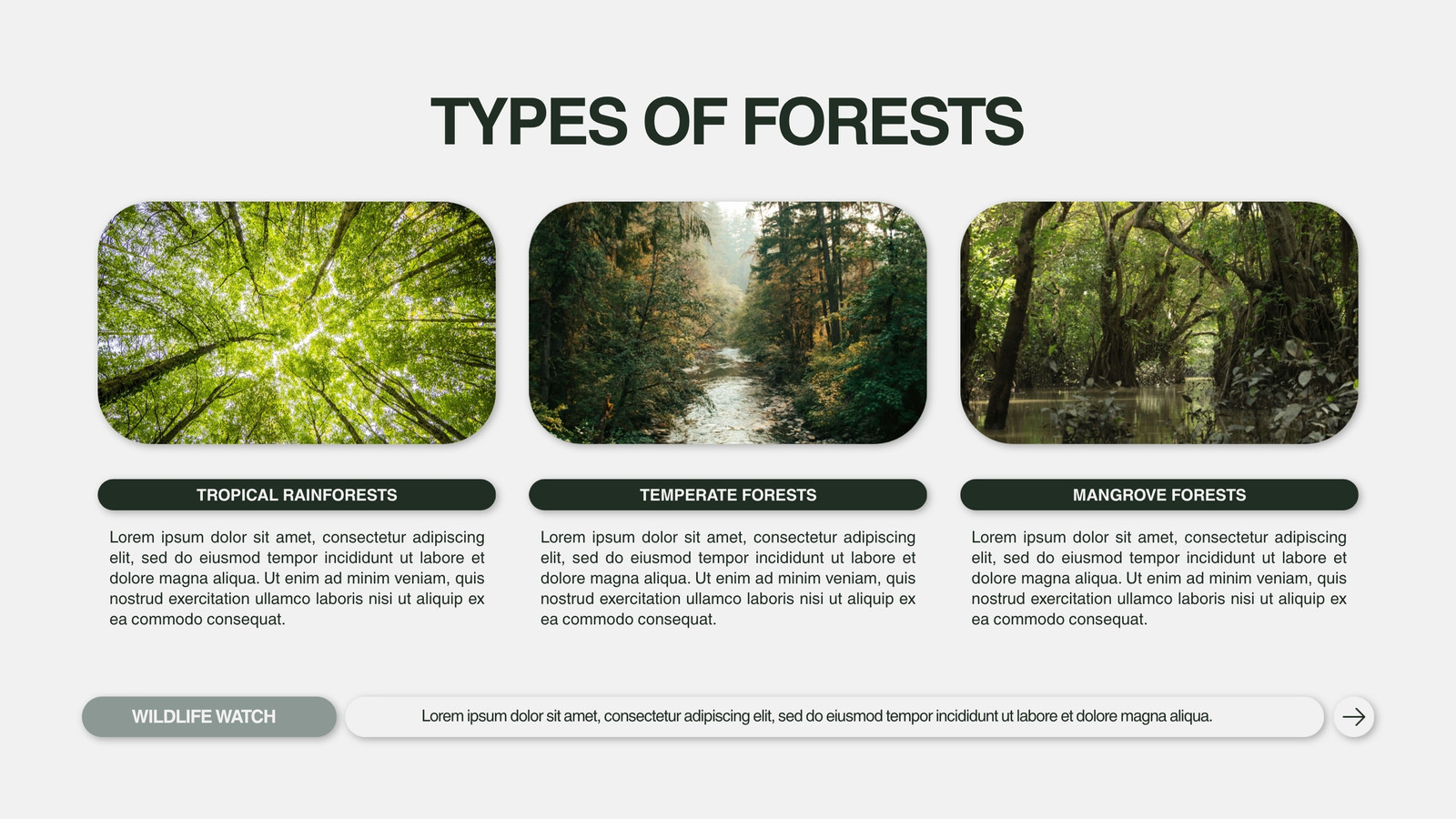 TYPES OF FORESTS

TROPICAL RAINFORESTS

Lorem ipsum dolor sit amet, consectetur adipiscing elit, sed do eiusmod tempor incididunt ut labore et dolore magna aliqua. Ut enim ad minim veniam, quis nostrud exercitation ullamco laboris nisi ut aliquip ex ea commodo consequat.

TEMPERATE FORESTS

Lorem ipsum dolor sit amet, consectetur adipiscing elit, sed do eiusmod tempor incididunt ut labore et dolore magna aliqua. Ut enim ad minim veniam, quis nostrud exercitation ullamco laboris nisi ut aliquip ex ea commodo consequat.

MANGROVE FORESTS

Lorem ipsum dolor sit amet, consectetur adipiscing elit, sed do eiusmod tempor incididunt ut labore et dolore magna aliqua. Ut enim ad minim veniam, quis nostrud exercitation ullamco laboris nisi ut aliquip ex ea commodo consequat.

WILDLIFE WATCH

Lorem ipsum dolor sit amet, consectetur adipiscing elit, sed do eiusmod tempor incididunt ut labore et dolore magna aliqua.